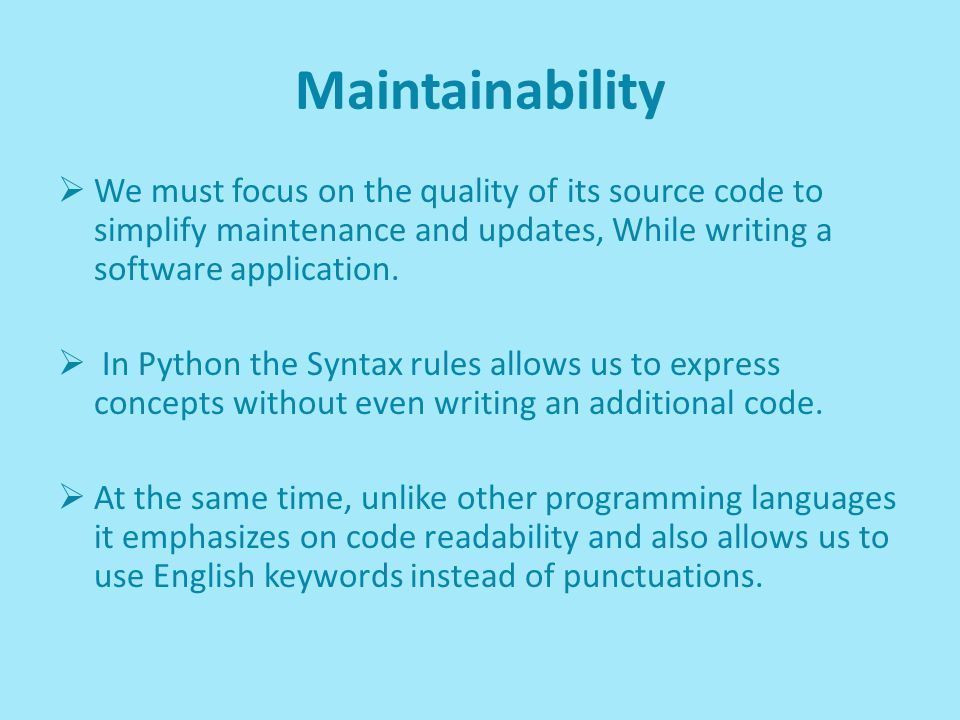 Maintainability

➢ We must focus on the quality of its source code to simplify maintenance and updates, While writing a software application.

➢ In Python the Syntax rules allows us to express concepts without even writing an additional code.

➢ At the same time, unlike other programming languages it emphasizes on code readability and also allows us to use English keywords instead of punctuations.